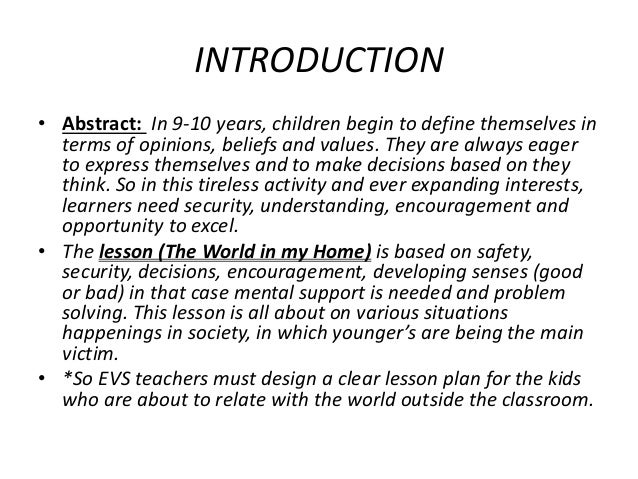 INTRODUCTION

• Abstract: In 9-10 years, children begin to define themselves in terms of opinions, beliefs and values. They are always eager to express themselves and to make decisions based on they think. So in this tireless activity and ever expanding interests, learners need security, understanding, encouragement and opportunity to excel.
• The lesson (The World in my Home) is based on safety, security, decisions, encouragement, developing senses (good or bad) in that case mental support is needed and problem solving. This lesson is all about on various situations happenings in society, in which younger's are being the main victim.
• *So EVS teachers must design a clear lesson plan for the kids who are about to relate with the world outside the classroom.